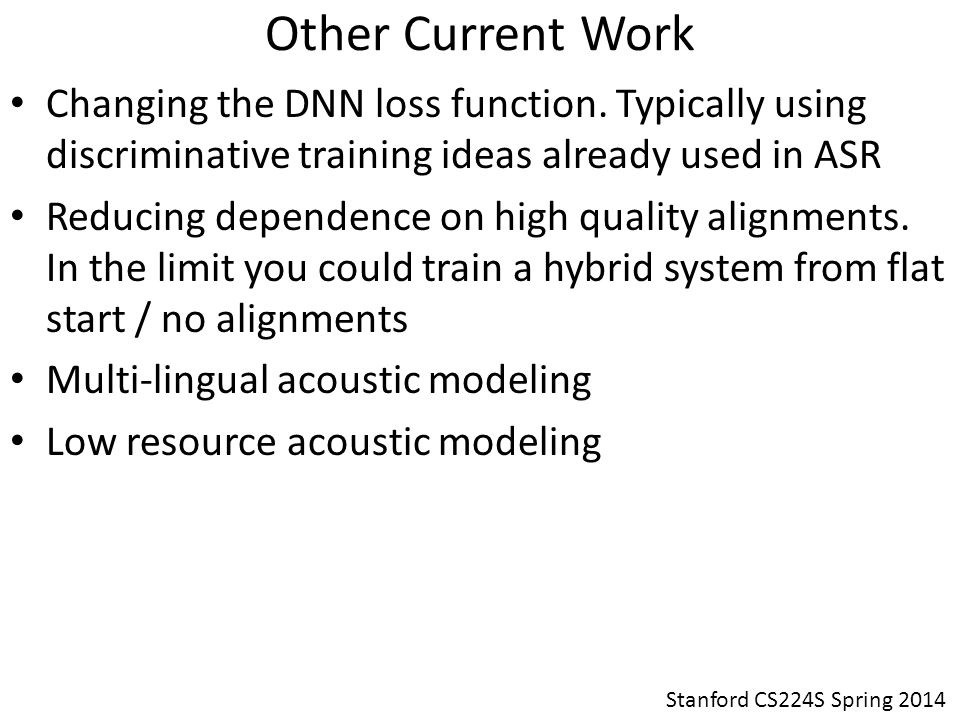 Other Current Work

• Changing the DNN loss function. Typically using discriminative training ideas already used in ASR

• Reducing dependence on high quality alignments. In the limit you could train a hybrid system from flat start / no alignments

• Multi-lingual acoustic modeling

• Low resource acoustic modeling

Stanford CS224S Spring 2014